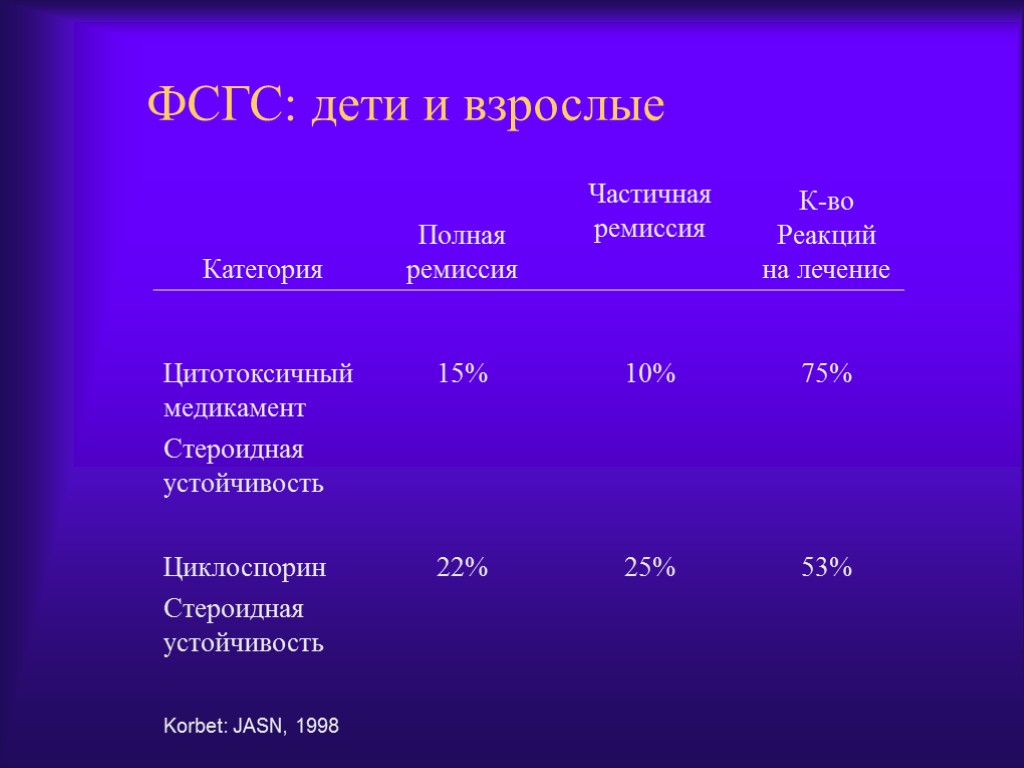 ФСГС: дети и взрослые

| Категория | Полная ремиссия | Частичная ремиссия | К-во Реакций на лечение |
|---|---|---|---|
| Цитотоксичный медикамент Стероидная устойчивость | 15% | 10% | 75% |
| Циклоспорин Стероидная устойчивость | 22% | 25% | 53% |

Korbet: JASN, 1998